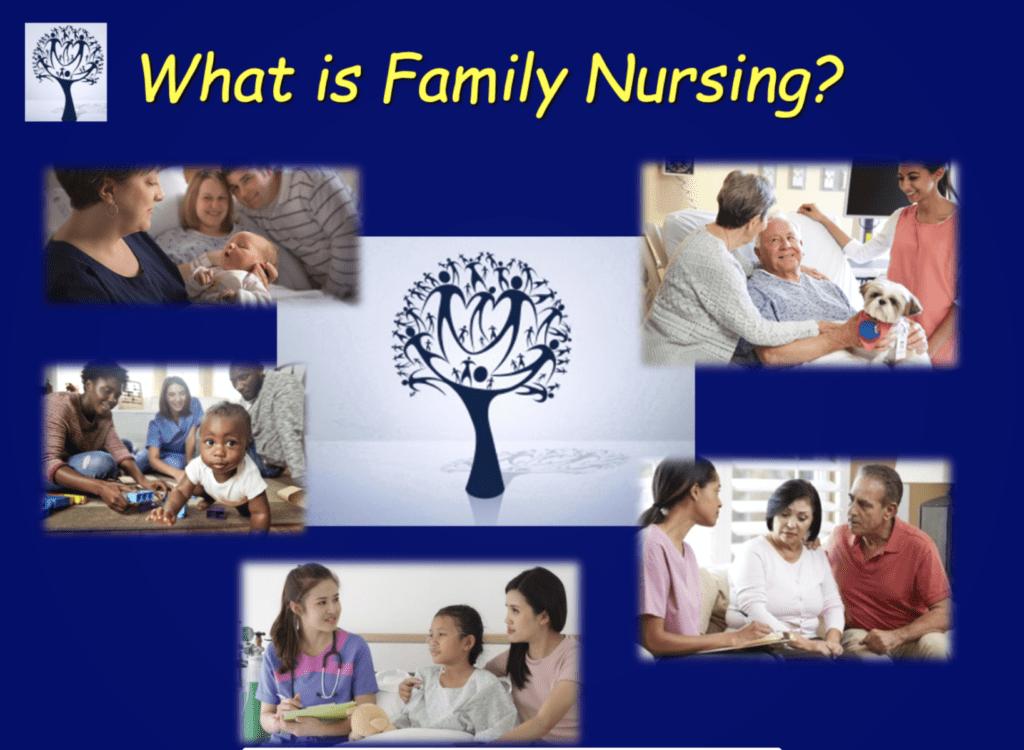 What is Family Nursing?